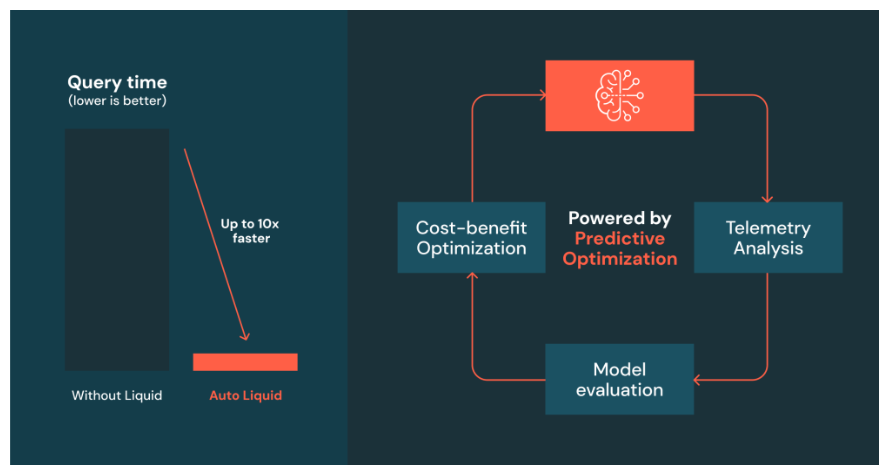 Query time
(lower is better)

Up to 10x faster

Without Liquid

Auto Liquid

Cost-benefit Optimization

Powered by Predictive Optimization

Telemetry Analysis

Model evaluation